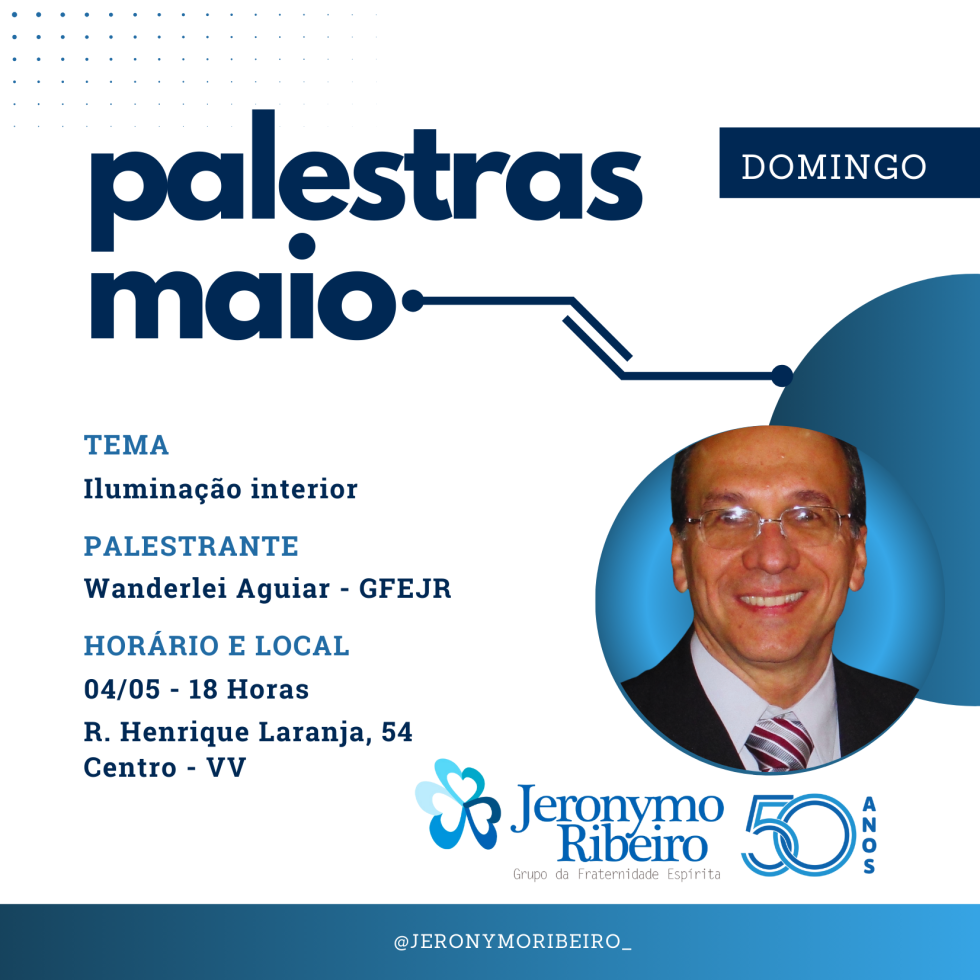 palestras maio

DOMINGO

TEMA
Iluminação interior

PALESTRANTE
Wanderlei Aguiar - GFEJR

HORÁRIO E LOCAL
04/05 - 18 Horas
R. Henrique Laranja, 54
Centro - VV

Jeronymo Ribeiro
Grupo da Fraternidade Espírita

50 ANOS

@JERONYMORIBEIRO_